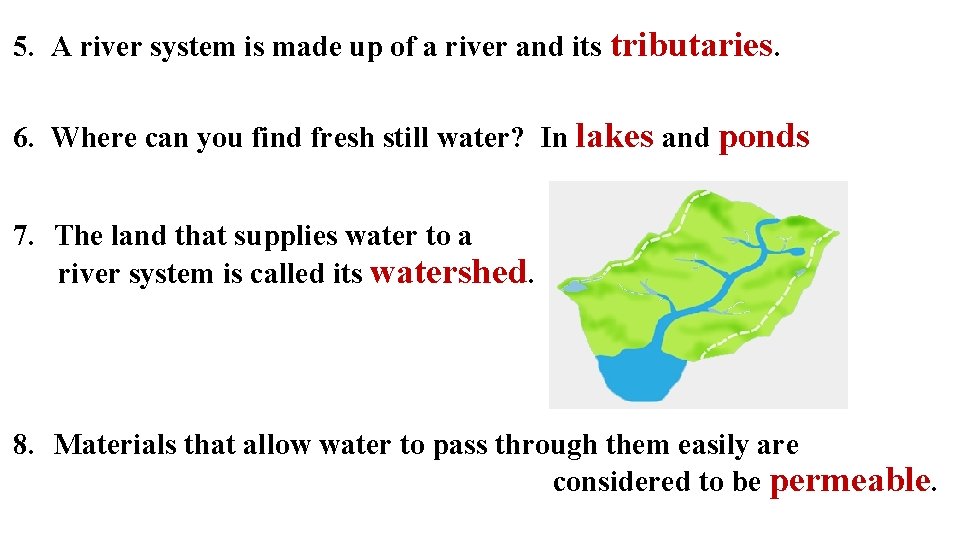 5. A river system is made up of a river and its tributaries.

6. Where can you find fresh still water? In lakes and ponds

7. The land that supplies water to a river system is called its watershed.

8. Materials that allow water to pass through them easily are considered to be permeable.